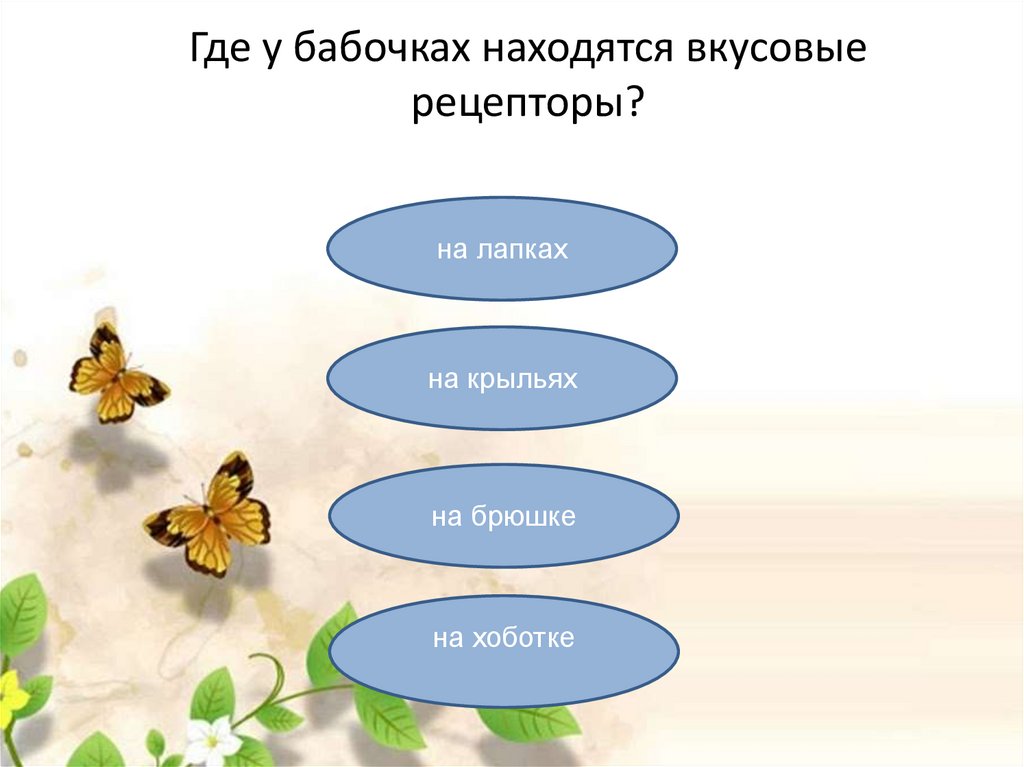 Где у бабочках находятся вкусовые рецепторы?

на лапках

на крыльях

на брюшке

на хоботке